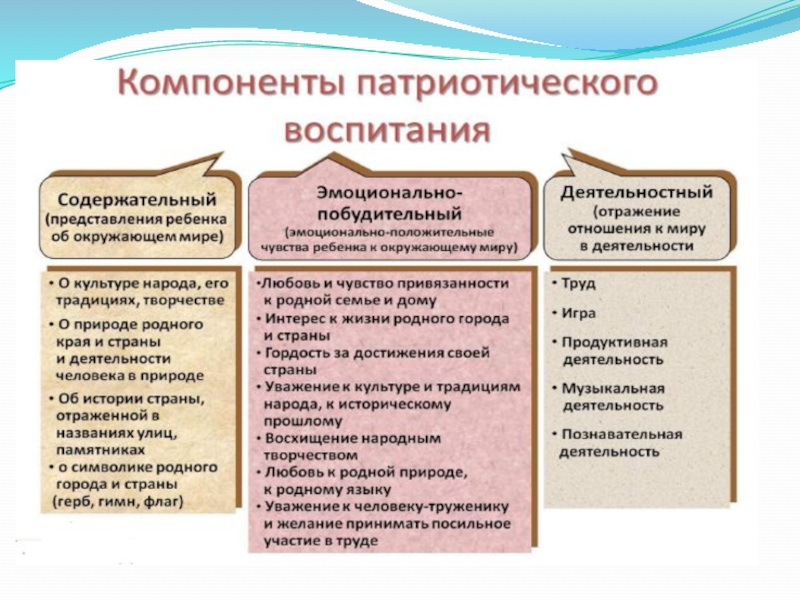 Компоненты патриотического воспитания

Содержательный
(представления ребенка об окружающем мире)

• О культуре народа, его традициях, творчестве
• О природе родного края и страны и деятельности человека в природе
• Об истории страны, отраженной в названиях улиц, памятниках
• о символике родного города и страны (герб, гимн, флаг)

Эмоционально-побудительный
(эмоционально-положительные чувства ребенка к окружающему миру)

•Любовь и чувство привязанности к родной семье и дому
• Интерес к жизни родного города и страны
• Гордость за достижения своей страны
• Уважение к культуре и традициям народа, к историческому прошлому
• Восхищение народным творчеством
• Любовь к родной природе, к родному языку
• Уважение к человеку-труженику и желание принимать посильное участие в труде

Деятельностный
(отражение отношения к миру в деятельности

• Труд
• Игра
• Продуктивная деятельность
• Музыкальная деятельность
• Познавательная деятельность